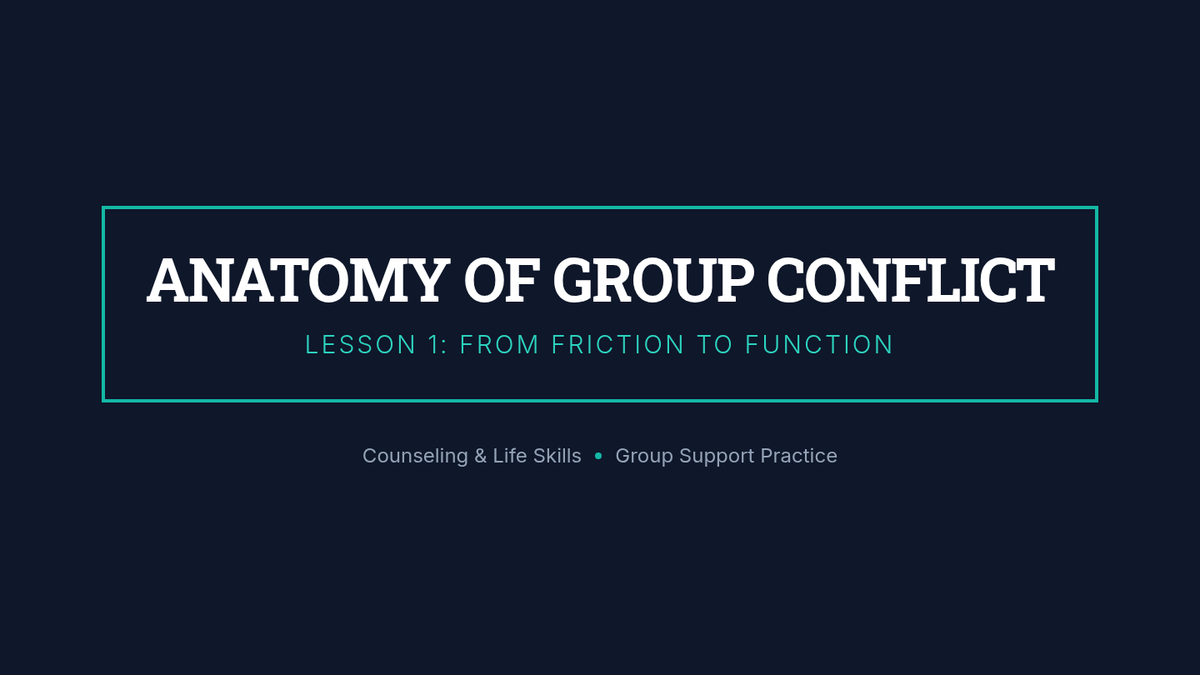 ANATOMY OF GROUP CONFLICT

LESSON 1: FROM FRICTION TO FUNCTION

Counseling & Life Skills • Group Support Practice